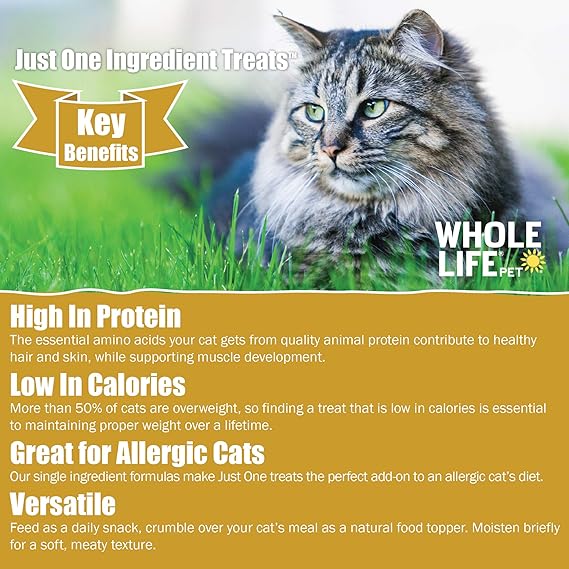 Just One Ingredient Treats™

Key Benefits

WHOLE LIFE® PET

High In Protein
The essential amino acids your cat gets from quality animal protein contribute to healthy hair and skin, while supporting muscle development.

Low In Calories
More than 50% of cats are overweight, so finding a treat that is low in calories is essential to maintaining proper weight over a lifetime.

Great for Allergic Cats
Our single ingredient formulas make Just One treats the perfect add-on to an allergic cat's diet.

Versatile
Feed as a daily snack, crumble over your cat's meal as a natural food topper. Moisten briefly for a soft, meaty texture.